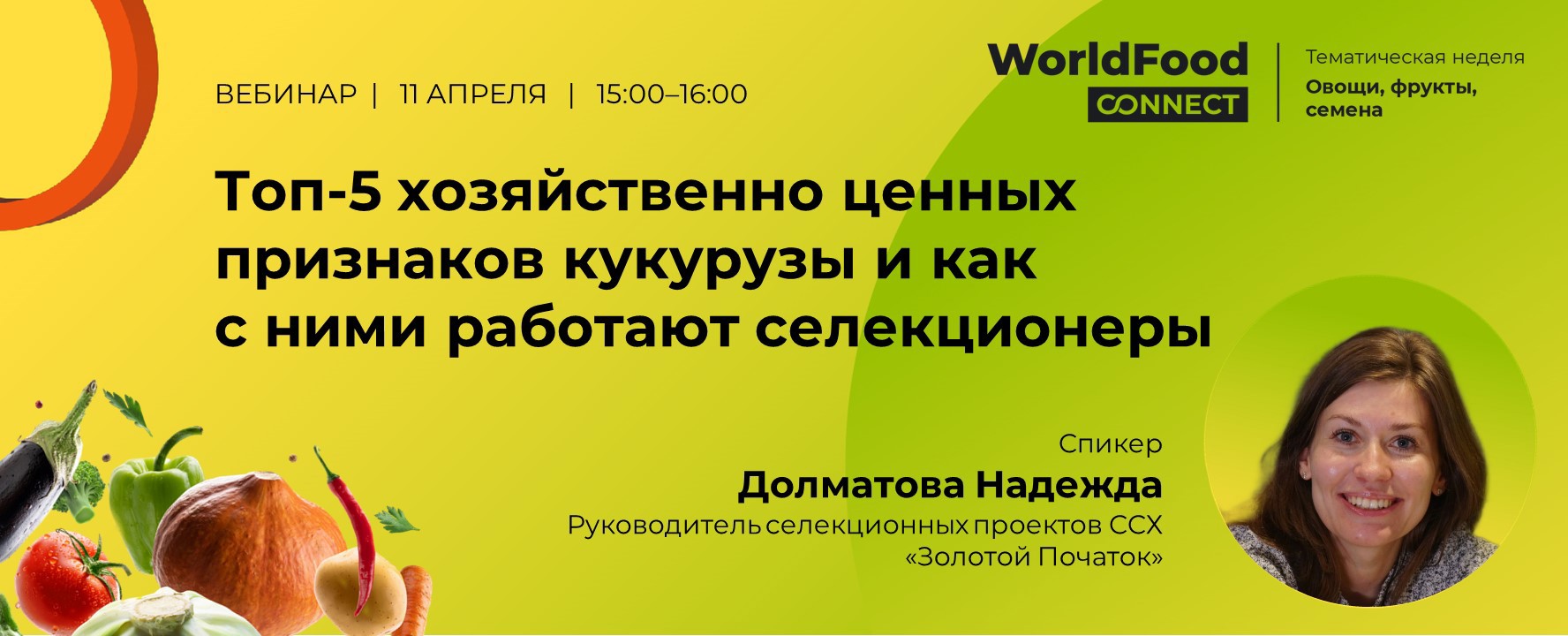 ВЕБИНАР | 11 АПРЕЛЯ | 15:00–16:00

WorldFood CONNECT

Тематическая неделя
Овощи, фрукты, семена

Топ-5 хозяйственно ценных признаков кукурузы и как с ними работают селекционеры

Спикер
Долматова Надежда
Руководитель селекционных проектов ССХ «Золотой Початок»